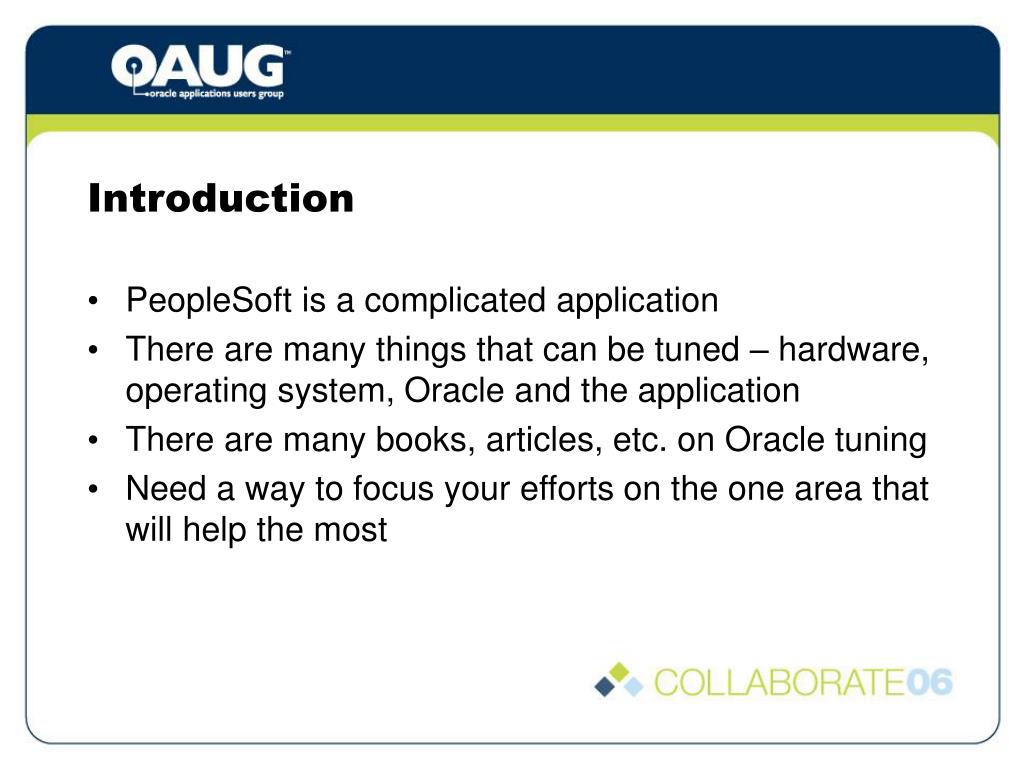 OAUG™
oracle applications users group

Introduction

• PeopleSoft is a complicated application
• There are many things that can be tuned – hardware, operating system, Oracle and the application
• There are many books, articles, etc. on Oracle tuning
• Need a way to focus your efforts on the one area that will help the most

COLLABORATE06